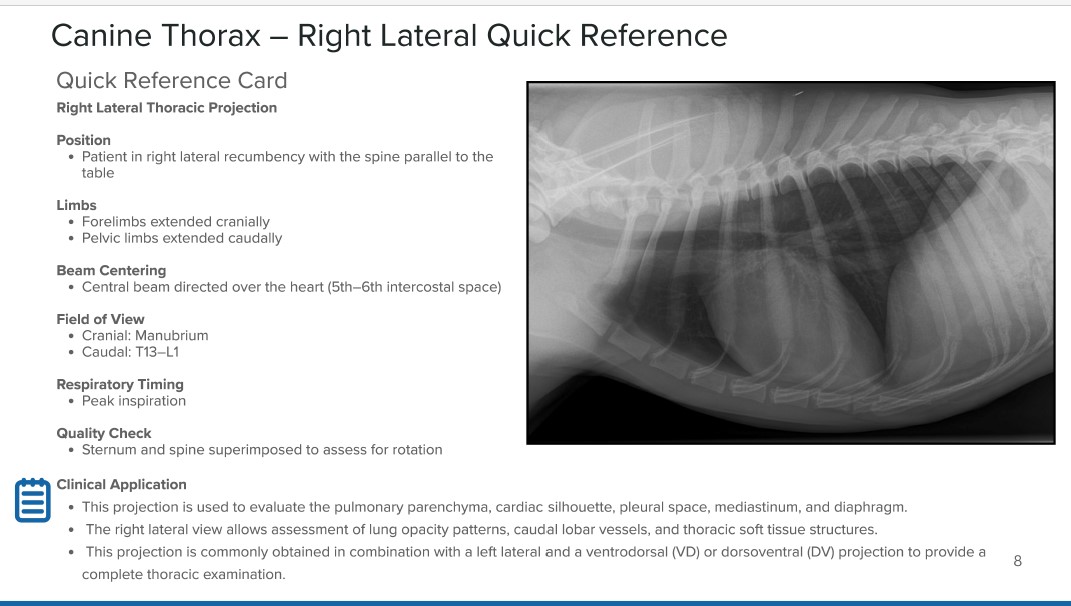 Canine Thorax – Right Lateral Quick Reference

Quick Reference Card

Right Lateral Thoracic Projection

Position
• Patient in right lateral recumbency with the spine parallel to the table

Limbs
• Forelimbs extended cranially
• Pelvic limbs extended caudally

Beam Centering
• Central beam directed over the heart (5th–6th intercostal space)

Field of View
• Cranial: Manubrium
• Caudal: T13–L1

Respiratory Timing
• Peak inspiration

Quality Check
• Sternum and spine superimposed to assess for rotation

Clinical Application
• This projection is used to evaluate the pulmonary parenchyma, cardiac silhouette, pleural space, mediastinum, and diaphragm.
• The right lateral view allows assessment of lung opacity patterns, caudal lobar vessels, and thoracic soft tissue structures.
• This projection is commonly obtained in combination with a left lateral and a ventrodorsal (VD) or dorsoventral (DV) projection to provide a complete thoracic examination.

8